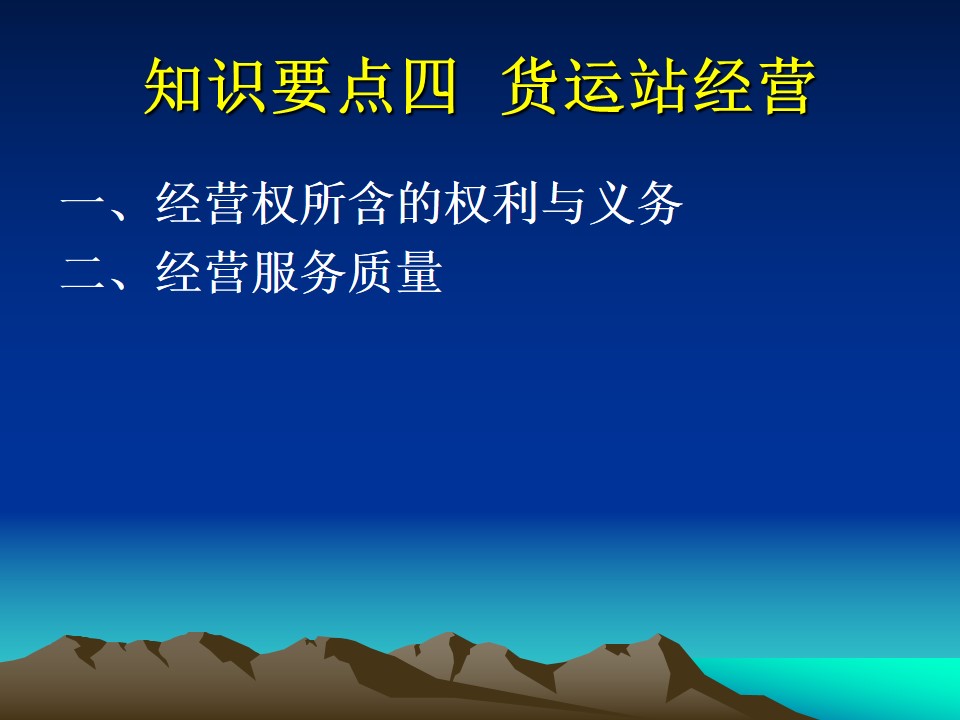 知识要点四 货运站经营

一、经营权所含的权利与义务
二、经营服务质量